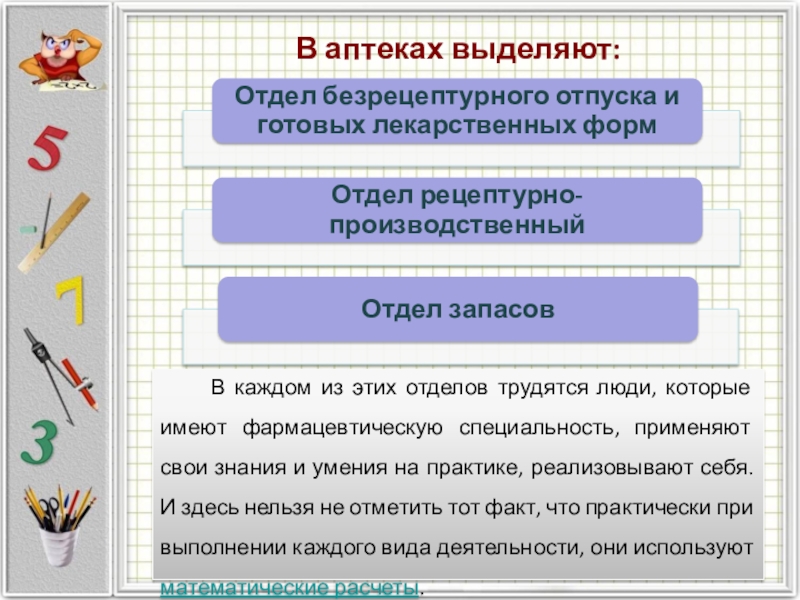 5

7

3

В аптеках выделяют:

Отдел безрецептурного отпуска и готовых лекарственных форм

Отдел рецептурно-производственный

Отдел запасов

В каждом из этих отделов трудятся люди, которые имеют фармацевтическую специальность, применяют свои знания и умения на практике, реализовывают себя. И здесь нельзя не отметить тот факт, что практически при выполнении каждого вида деятельности, они используют математические расчеты.